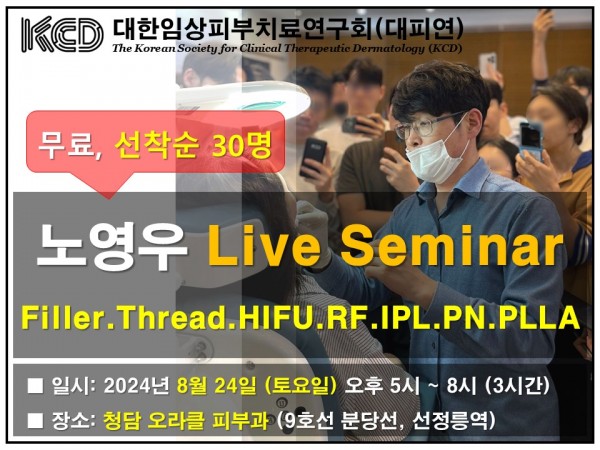 KCD 대한임상피부치료연구회(대피연)
The Korean Society for Clinical Therapeutic Dermatology (KCD)

무료, 선착순 30명

노영우 Live Seminar

Filler.Thread.HIFU.RF.IPL.PN.PLLA

■ 일시: 2024년 8월 24일 (토요일) 오후 5시 ~ 8시 (3시간)

■ 장소: 청담 오라클 피부과 (9호선 분당선, 선정릉역)